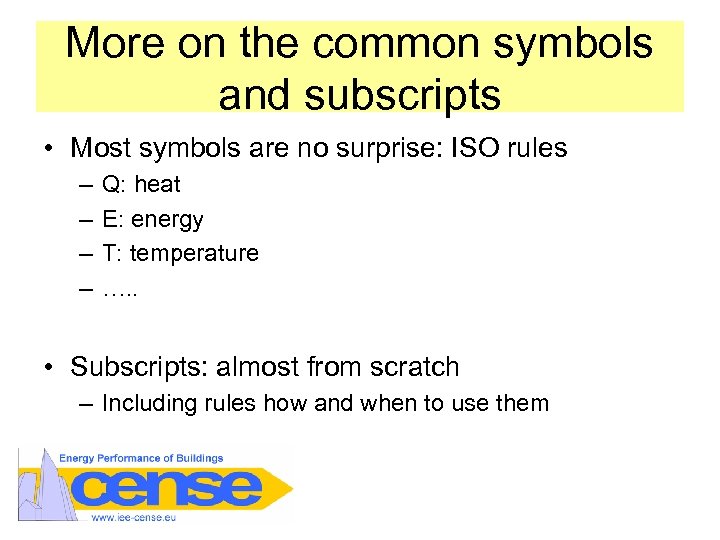 More on the common symbols and subscripts

• Most symbols are no surprise: ISO rules
– Q: heat
– E: energy
– T: temperature
– …..

• Subscripts: almost from scratch
– Including rules how and when to use them

Energy Performance of Buildings
cense
www.iee-cense.eu